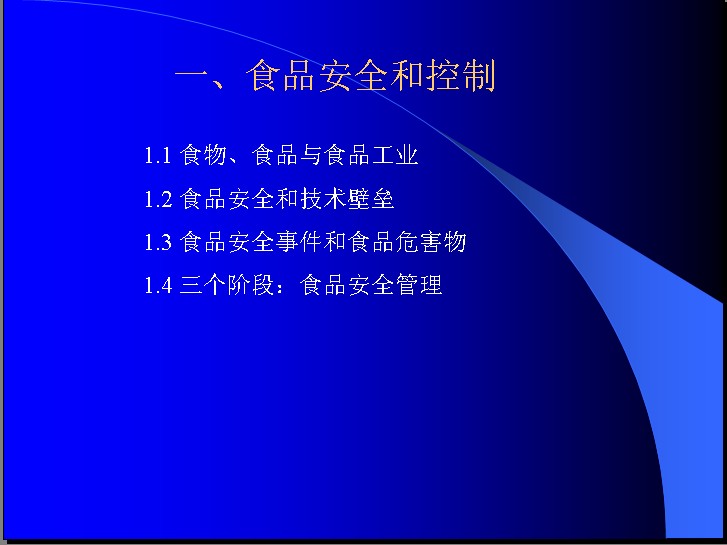 一、食品安全和控制

1.1 食物、食品与食品工业

1.2 食品安全和技术壁垒

1.3 食品安全事件和食品危害物

1.4 三个阶段：食品安全管理